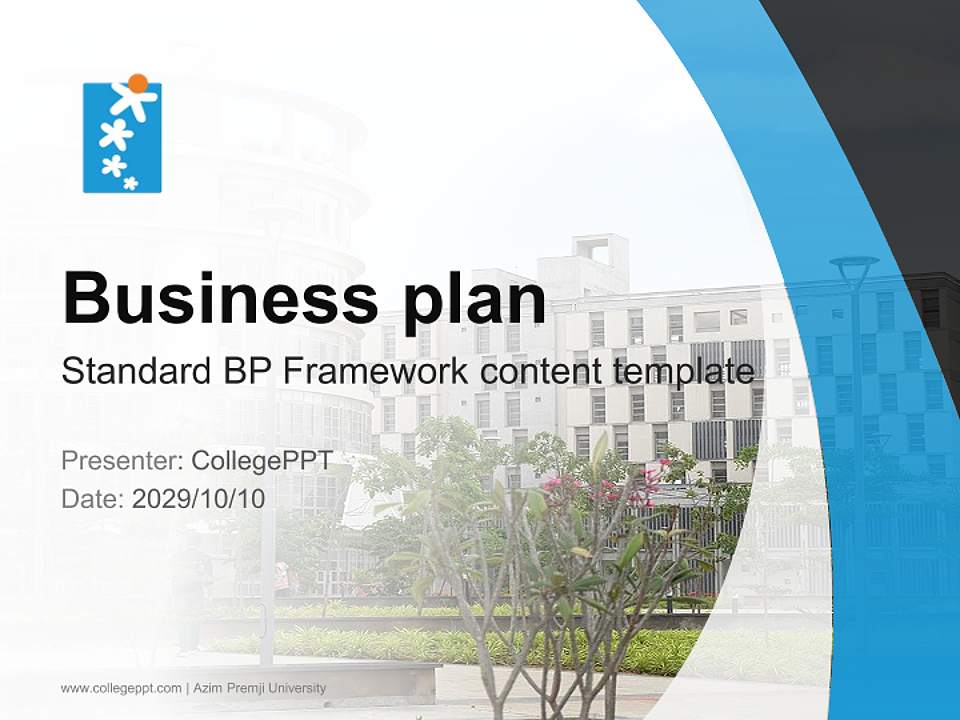 Business plan

Standard BP Framework content template

Presenter: CollegePPT
Date: 2029/10/10

www.collegeppt.com | Azim Premji University